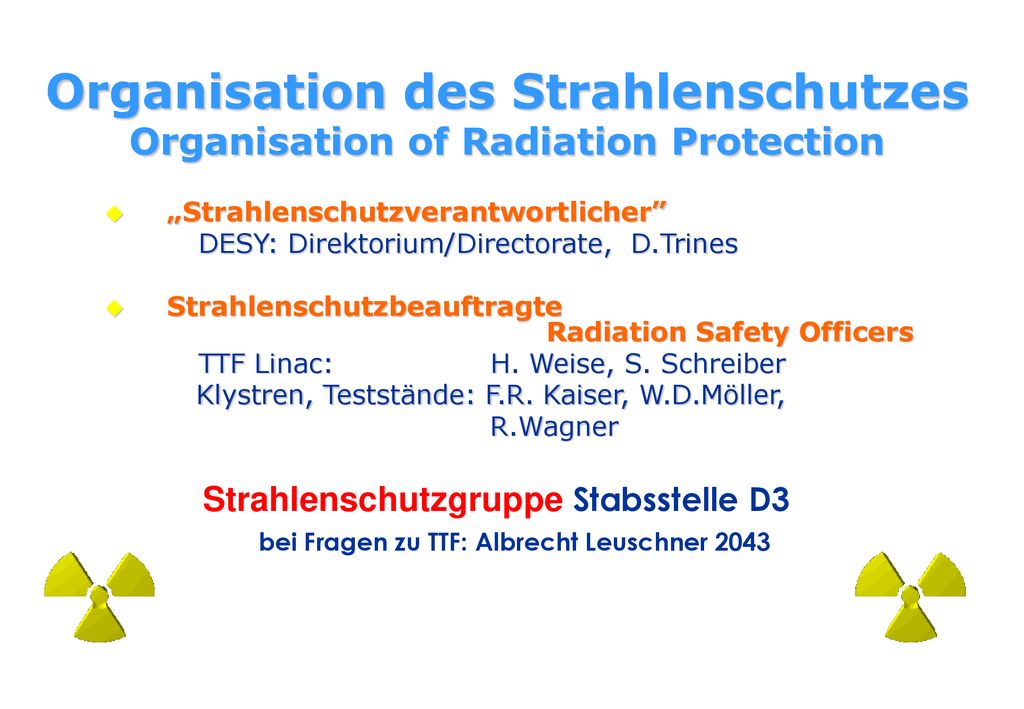 Organisation des Strahlenschutzes
Organisation of Radiation Protection

„Strahlenschutzverantwortlicher”
DESY: Direktorium/Directorate, D.Trines

Strahlenschutzbeauftragte
Radiation Safety Officers
TTF Linac: H. Weise, S. Schreiber
Klystren, Teststände: F.R. Kaiser, W.D.Möller, R.Wagner

Strahlenschutzgruppe Stabsstelle D3
bei Fragen zu TTF: Albrecht Leuschner 2043